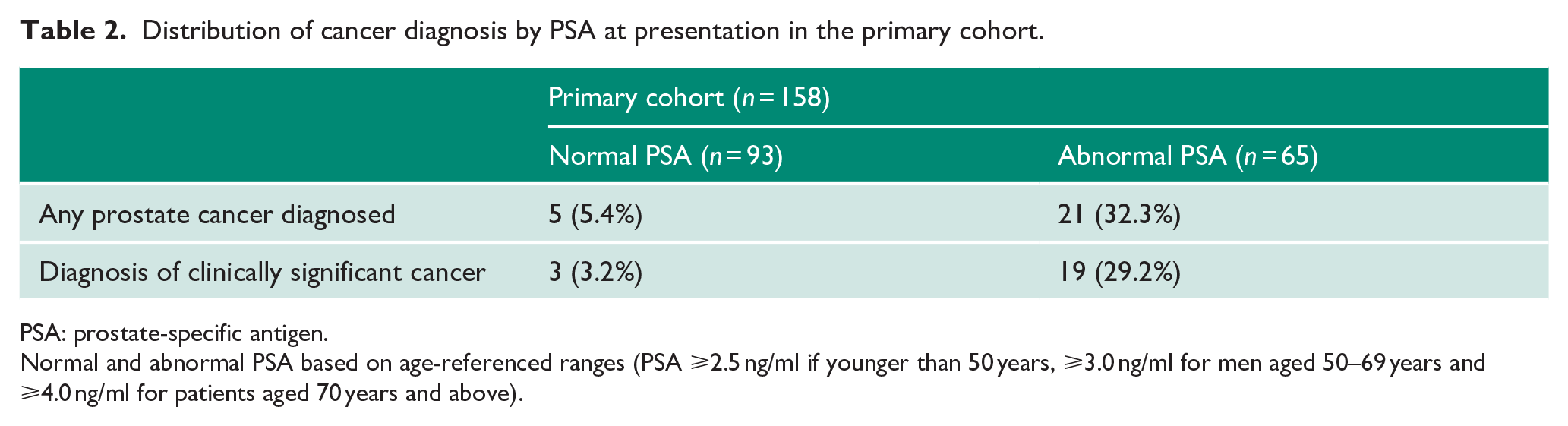 Table 2. Distribution of cancer diagnosis by PSA at presentation in the primary cohort.

| | Primary cohort (n = 158) | |
|---|---|---|
| | Normal PSA (n = 93) | Abnormal PSA (n = 65) |
| Any prostate cancer diagnosed | 5 (5.4%) | 21 (32.3%) |
| Diagnosis of clinically significant cancer | 3 (3.2%) | 19 (29.2%) |

PSA: prostate-specific antigen.

Normal and abnormal PSA based on age-referenced ranges (PSA ⩾2.5 ng/ml if younger than 50 years, ⩾3.0 ng/ml for men aged 50–69 years and ⩾4.0 ng/ml for patients aged 70 years and above).